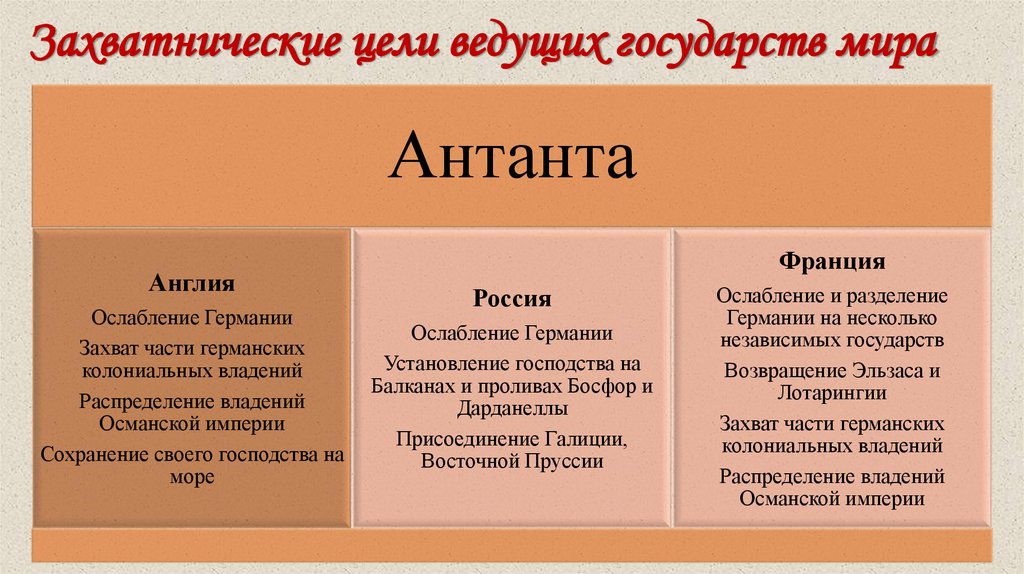 Захватнические цели ведущих государств мира

Антанта

Англия

Ослабление Германии

Захват части германских колониальных владений

Распределение владений Османской империи

Сохранение своего господства на море

Россия

Ослабление Германии

Установление господства на Балканах и проливах Босфор и Дарданеллы

Присоединение Галиции, Восточной Пруссии

Франция

Ослабление и разделение Германии на несколько независимых государств

Возвращение Эльзаса и Лотарингии

Захват части германских колониальных владений

Распределение владений Османской империи